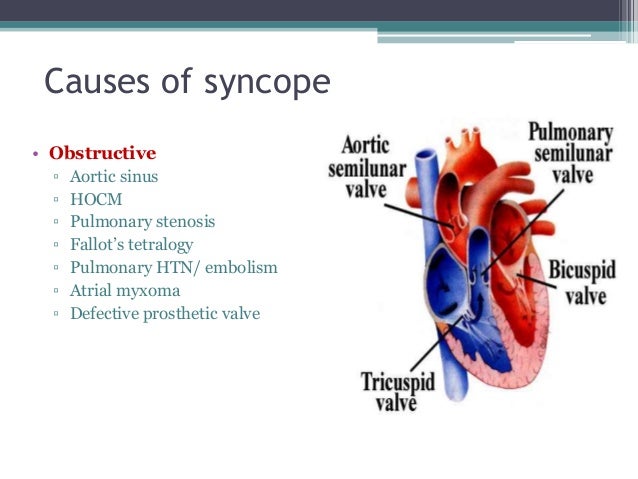 Causes of syncope

• Obstructive
▫ Aortic sinus
▫ HOCM
▫ Pulmonary stenosis
▫ Fallot's tetralogy
▫ Pulmonary HTN/ embolism
▫ Atrial myxoma
▫ Defective prosthetic valve

Aortic semilunar valve

Pulmonary semilunar valve

Bicuspid valve

Tricuspid valve